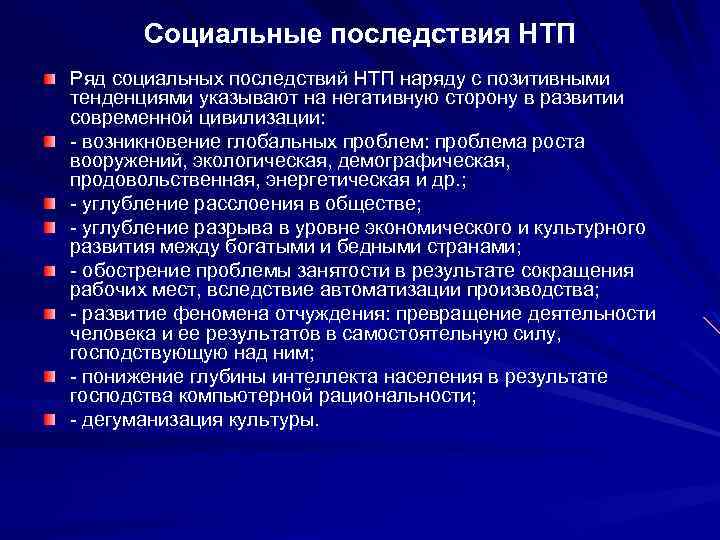 Социальные последствия НТП

Ряд социальных последствий НТП наряду с позитивными тенденциями указывают на негативную сторону в развитии современной цивилизации:

- возникновение глобальных проблем: проблема роста вооружений, экологическая, демографическая, продовольственная, энергетическая и др.;

- углубление расслоения в обществе;

- углубление разрыва в уровне экономического и культурного развития между богатыми и бедными странами;

- обострение проблемы занятости в результате сокращения рабочих мест, вследствие автоматизации производства;

- развитие феномена отчуждения: превращение деятельности человека и ее результатов в самостоятельную силу, господствующую над ним;

- понижение глубины интеллекта населения в результате господства компьютерной рациональности;

- дегуманизация культуры.